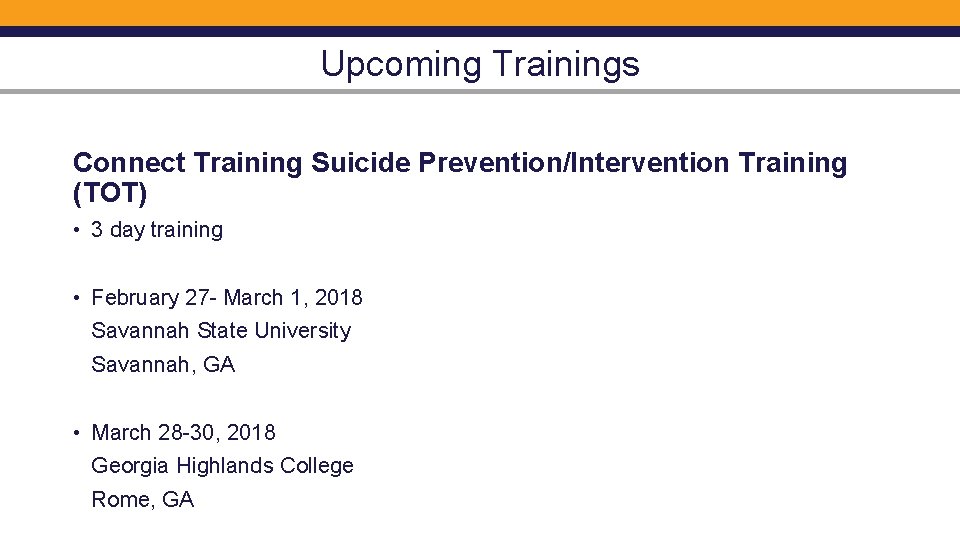 Upcoming Trainings

Connect Training Suicide Prevention/Intervention Training (TOT)

• 3 day training

• February 27- March 1, 2018
Savannah State University
Savannah, GA

• March 28-30, 2018
Georgia Highlands College
Rome, GA